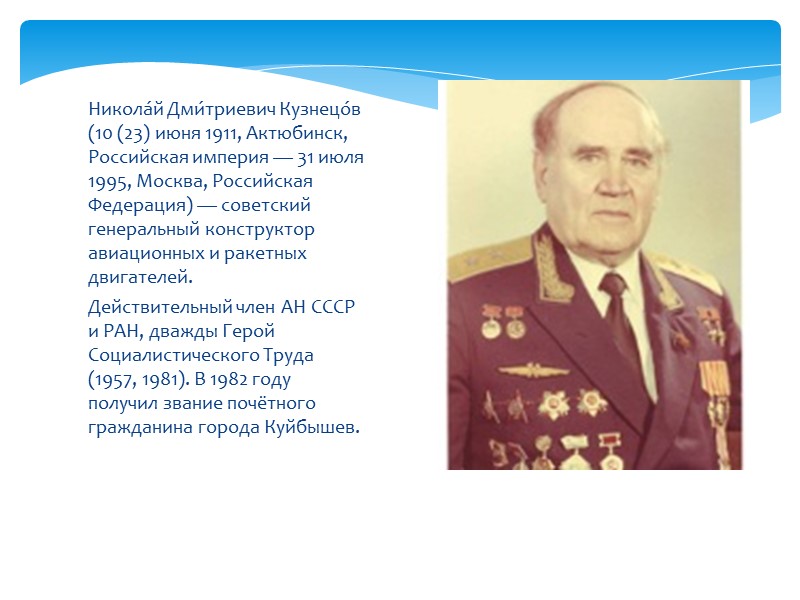 Никола́й Дми́триевич Кузнецо́в (10 (23) июня 1911, Актюбинск, Российская империя — 31 июля 1995, Москва, Российская Федерация) — советский генеральный конструктор авиационных и ракетных двигателей.

Действительный член АН СССР и РАН, дважды Герой Социалистического Труда (1957, 1981). В 1982 году получил звание почётного гражданина города Куйбышев.